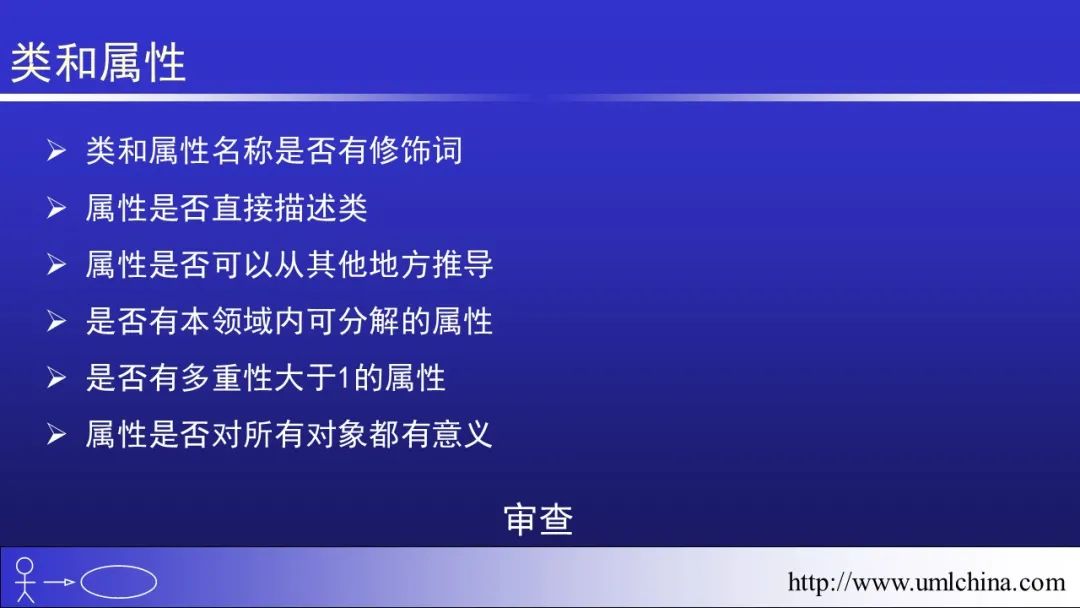 类和属性

➢ 类和属性名称是否有修饰词

➢ 属性是否直接描述类

➢ 属性是否可以从其他地方推导

➢ 是否有本领域内可分解的属性

➢ 是否有多重性大于1的属性

➢ 属性是否对所有对象都有意义

审查

http://www.umlchina.com